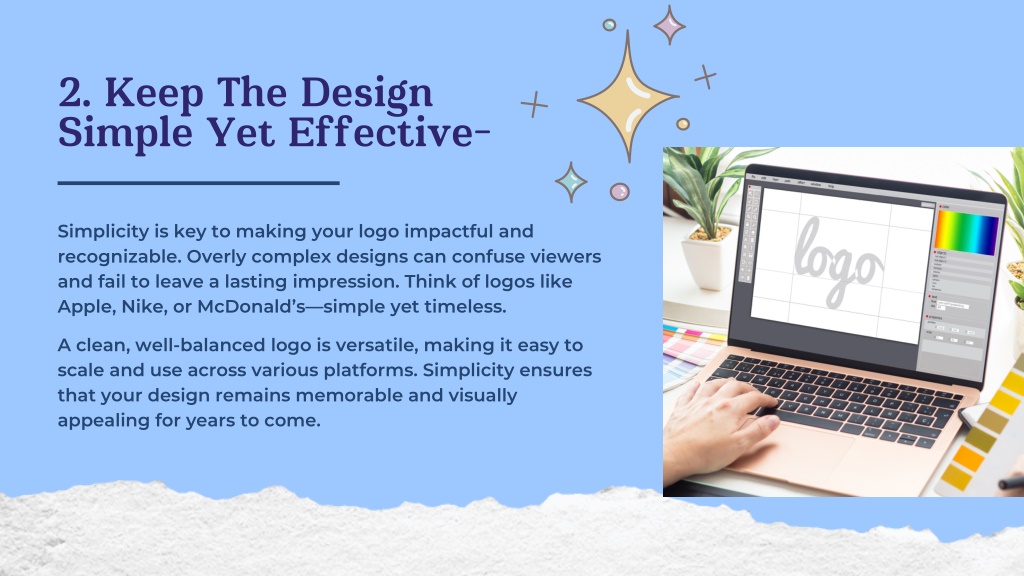 2. Keep The Design Simple Yet Effective-

Simplicity is key to making your logo impactful and recognizable. Overly complex designs can confuse viewers and fail to leave a lasting impression. Think of logos like Apple, Nike, or McDonald's—simple yet timeless.

A clean, well-balanced logo is versatile, making it easy to scale and use across various platforms. Simplicity ensures that your design remains memorable and visually appealing for years to come.

logo